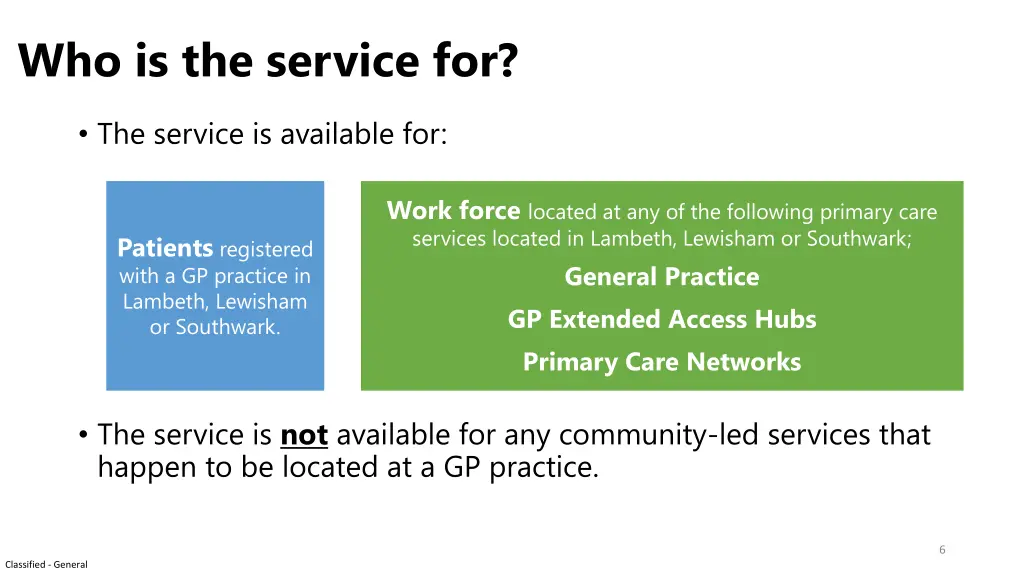 Who is the service for?

• The service is available for:

Patients registered with a GP practice in Lambeth, Lewisham or Southwark.

Work force located at any of the following primary care services located in Lambeth, Lewisham or Southwark;

General Practice

GP Extended Access Hubs

Primary Care Networks

• The service is not available for any community-led services that happen to be located at a GP practice.

6

Classified - General